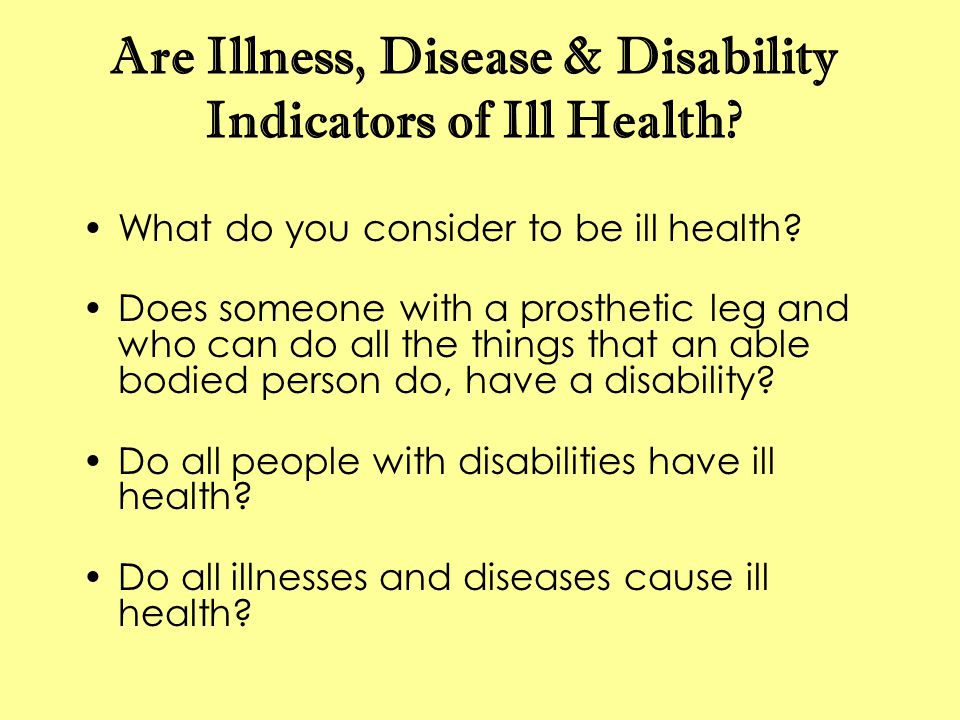 Are Illness, Disease & Disability Indicators of Ill Health?

• What do you consider to be ill health?

• Does someone with a prosthetic leg and who can do all the things that an able bodied person do, have a disability?

• Do all people with disabilities have ill health?

• Do all illnesses and diseases cause ill health?